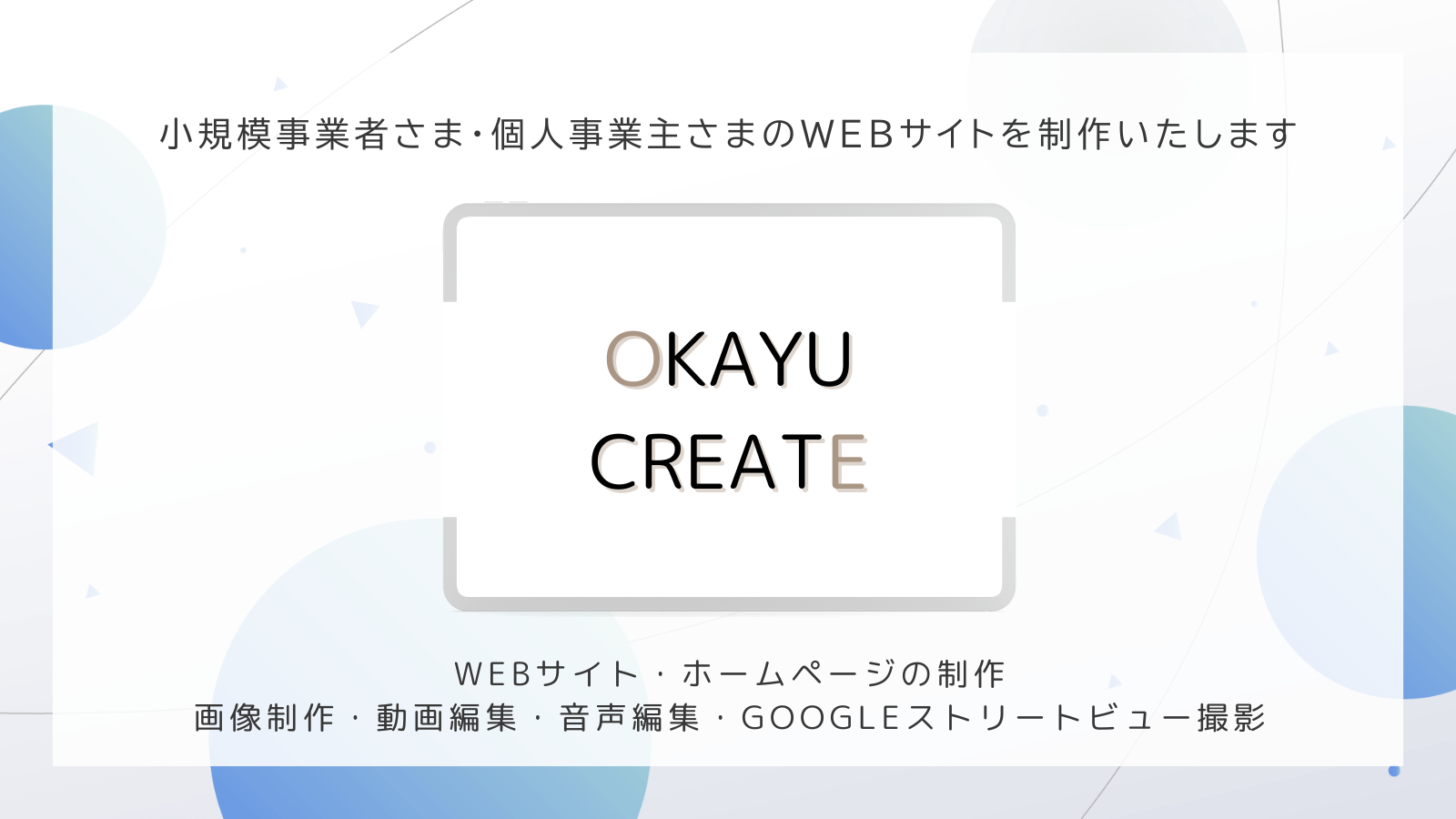 小規模事業者さま・個人事業主さまのWEBサイトを制作いたします

OKAYU
CREATE

WEBサイト・ホームページの制作
画像制作・動画編集・音声編集・GOOGLEストリートビュー撮影